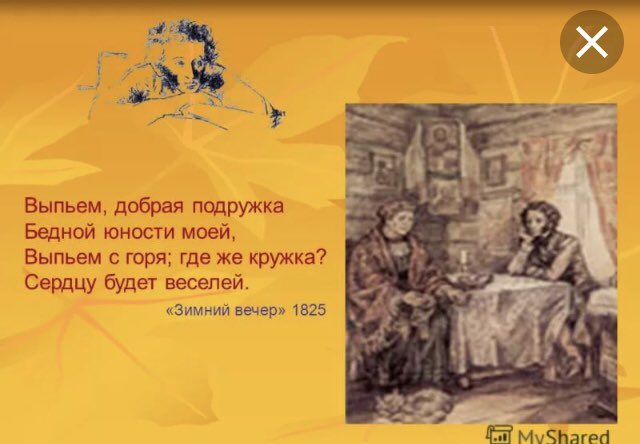 Выпьем, добрая подружка
Бедной юности моей,
Выпьем с горя; где же кружка?
Сердцу будет веселей.

«Зимний вечер» 1825

MyShared